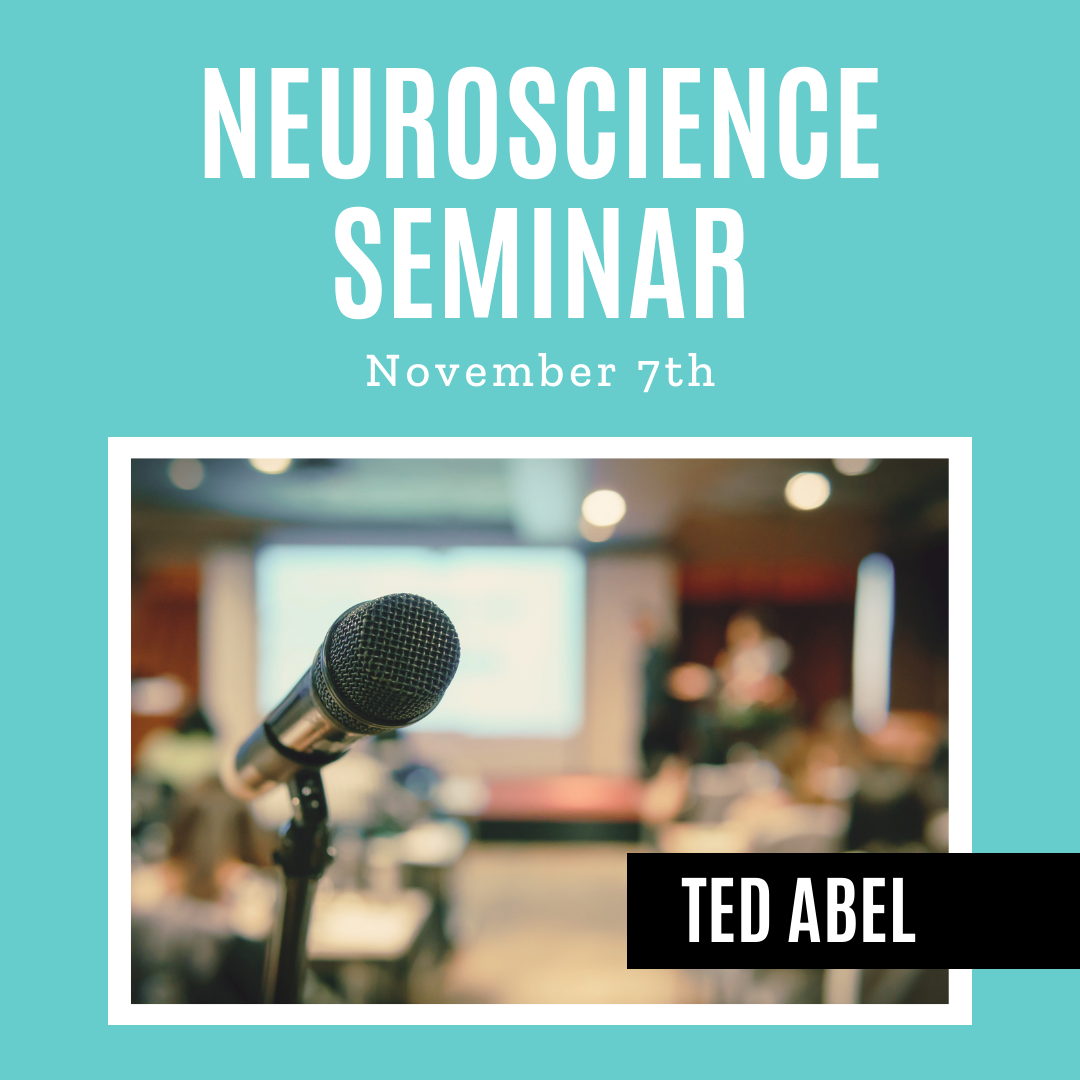 NEUROSCIENCE SEMINAR

November 7th

TED ABEL